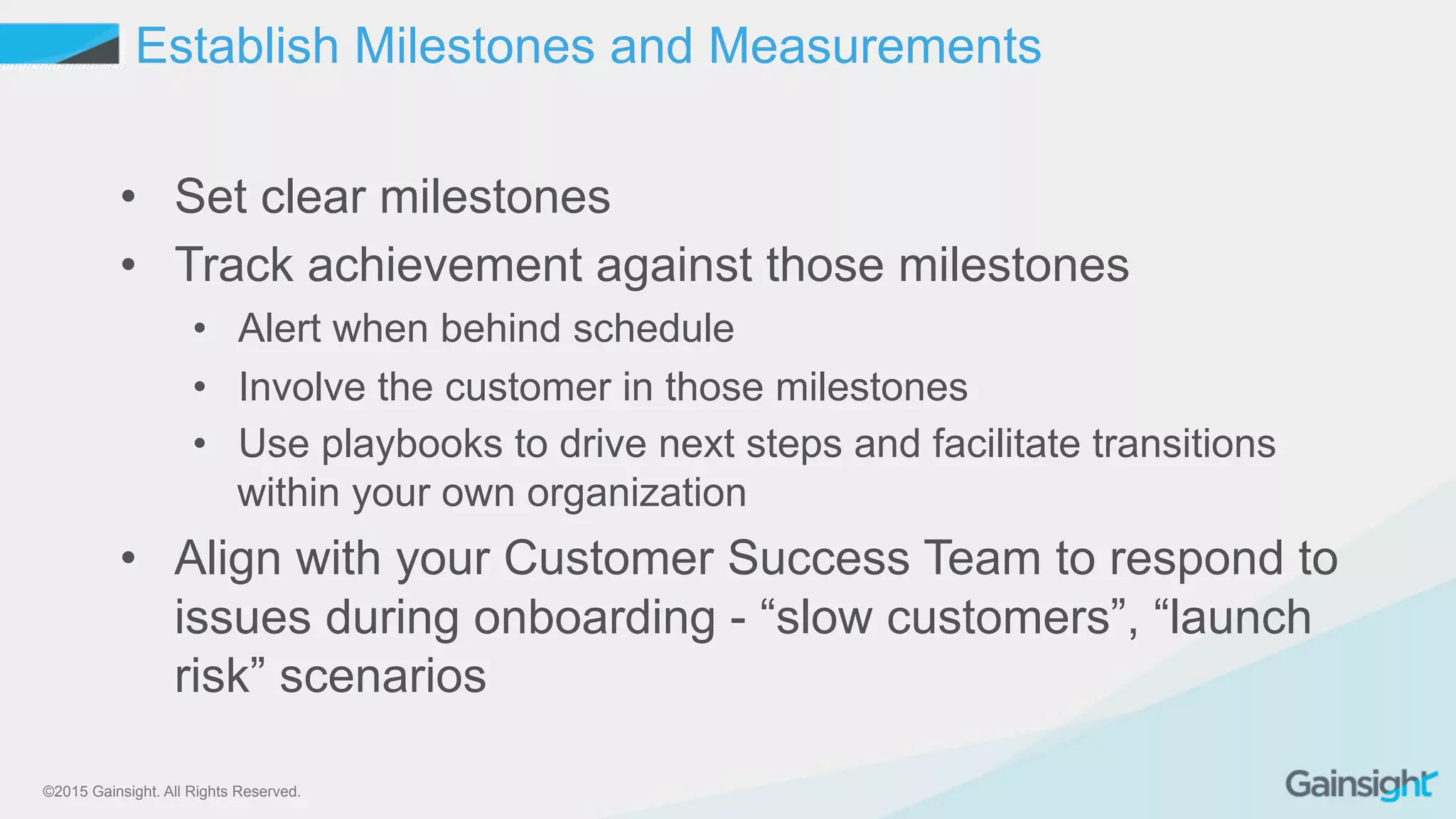 Establish Milestones and Measurements

• Set clear milestones
• Track achievement against those milestones
  • Alert when behind schedule
  • Involve the customer in those milestones
  • Use playbooks to drive next steps and facilitate transitions within your own organization
• Align with your Customer Success Team to respond to issues during onboarding - “slow customers”, “launch risk” scenarios

©2015 Gainsight. All Rights Reserved.

Gainsight